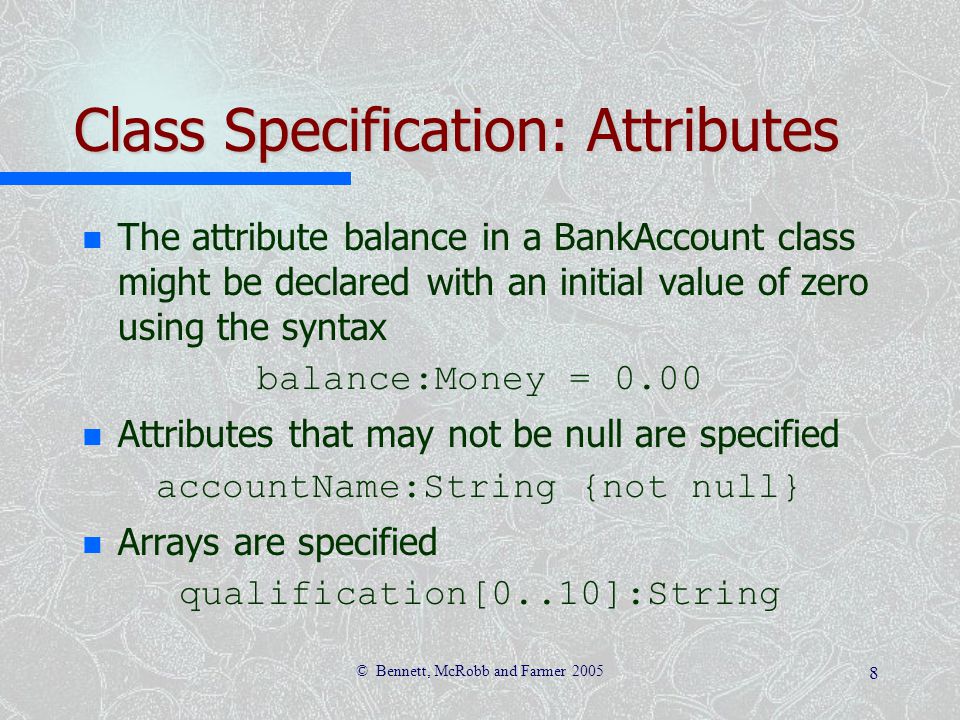 Class Specification: Attributes

The attribute balance in a BankAccount class might be declared with an initial value of zero using the syntax

balance:Money = 0.00

Attributes that may not be null are specified

accountName:String {not null}

Arrays are specified

qualification[0..10]:String

© Bennett, McRobb and Farmer 2005

8